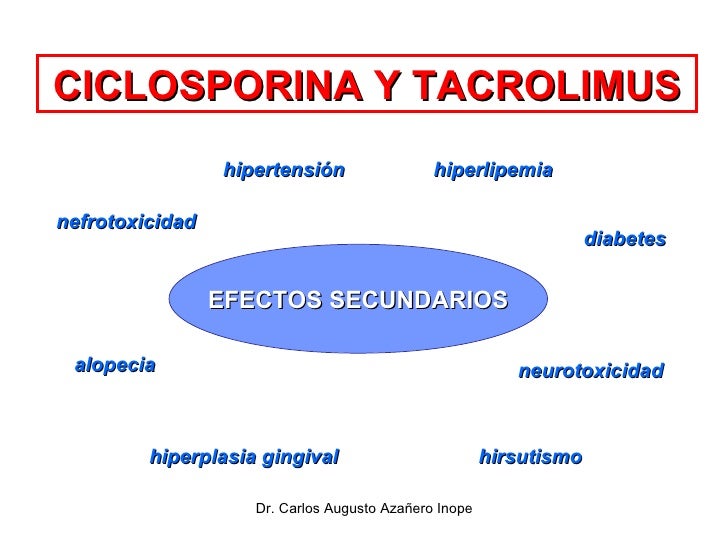 CICLOSPORINA Y TACROLIMUS

hipertensión

hiperlipemia

nefrotoxicidad

diabetes

EFECTOS SECUNDARIOS

alopecia

neurotoxicidad

hiperplasia gingival

hirsutismo

Dr. Carlos Augusto Azañero Inope